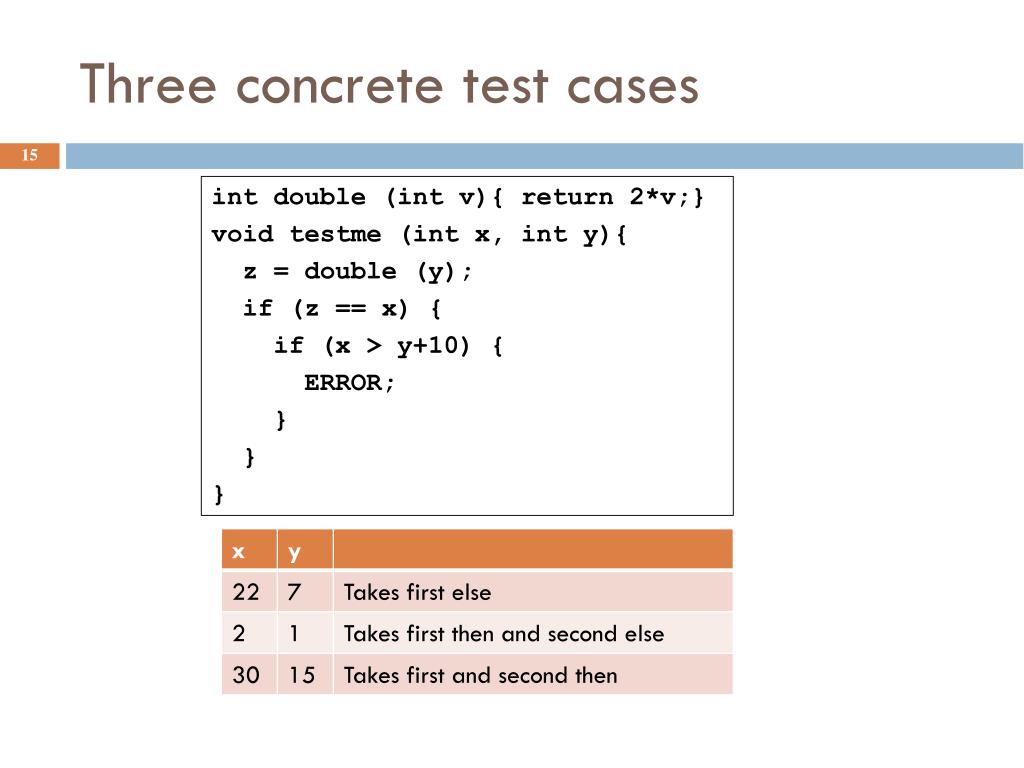 Three concrete test cases

15

int double (int v){ return 2*v;}
void testme (int x, int y){
  z = double (y);
  if (z == x) {
    if (x > y+10) {
      ERROR;
    }
  }
}

| x | y | |
|---|---|---|
| 22 | 7 | Takes first else |
| 2 | 1 | Takes first then and second else |
| 30 | 15 | Takes first and second then |